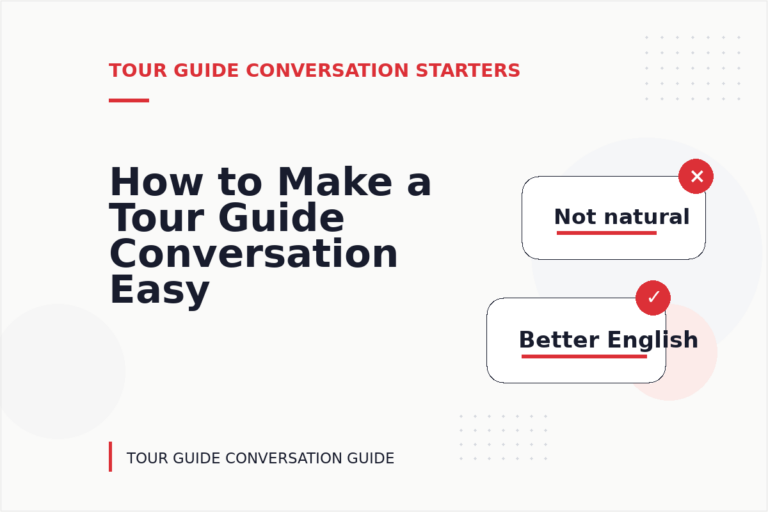 TOUR GUIDE CONVERSATION STARTERS

How to Make a Tour Guide Conversation Easy

Not natural

Better English

TOUR GUIDE CONVERSATION GUIDE